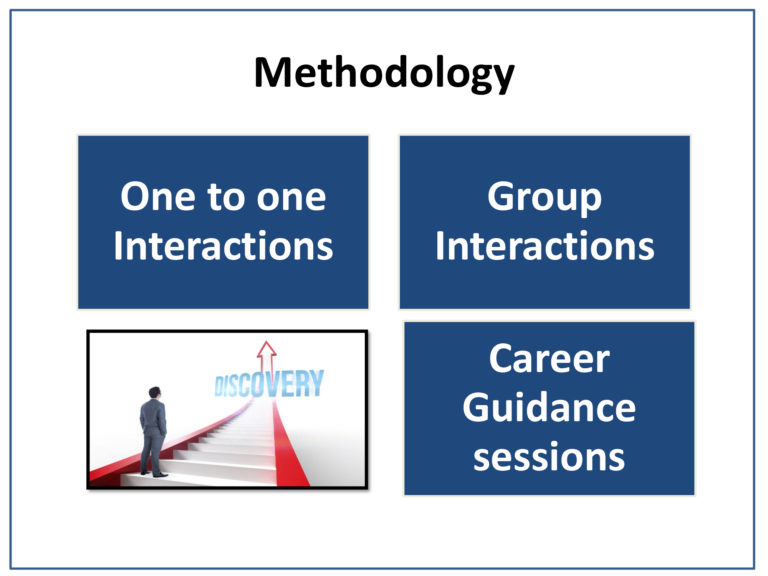 Methodology

One to one Interactions

Group Interactions

DISCOVERY

Career Guidance sessions